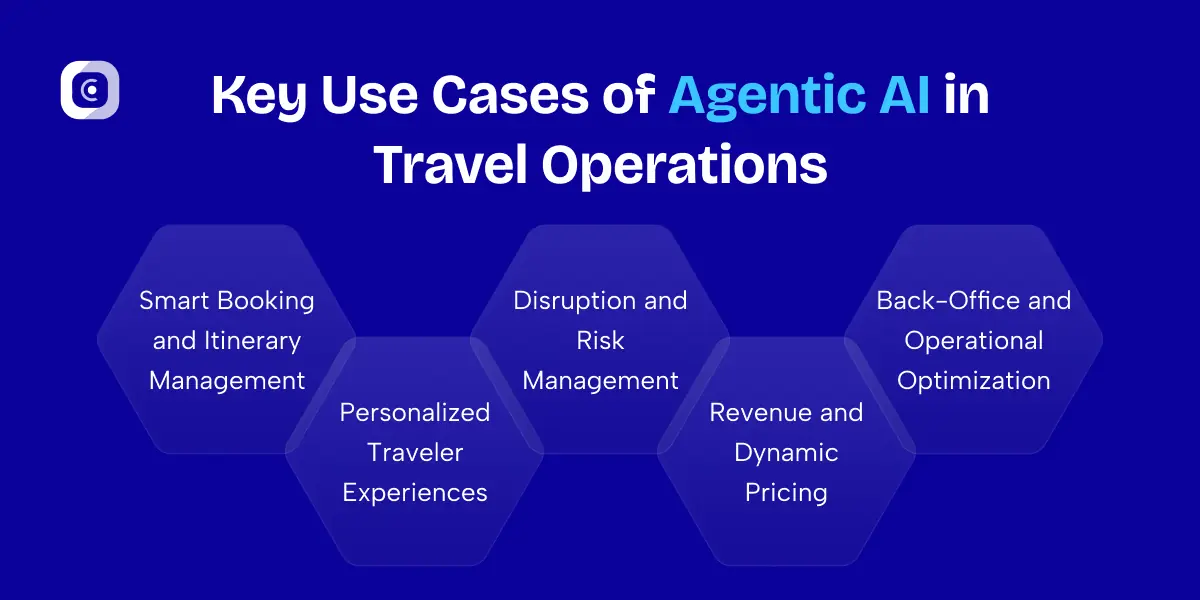 Key Use Cases of Agentic AI in Travel Operations

Smart Booking and Itinerary Management

Personalized Traveler Experiences

Disruption and Risk Management

Revenue and Dynamic Pricing

Back-Office and Operational Optimization